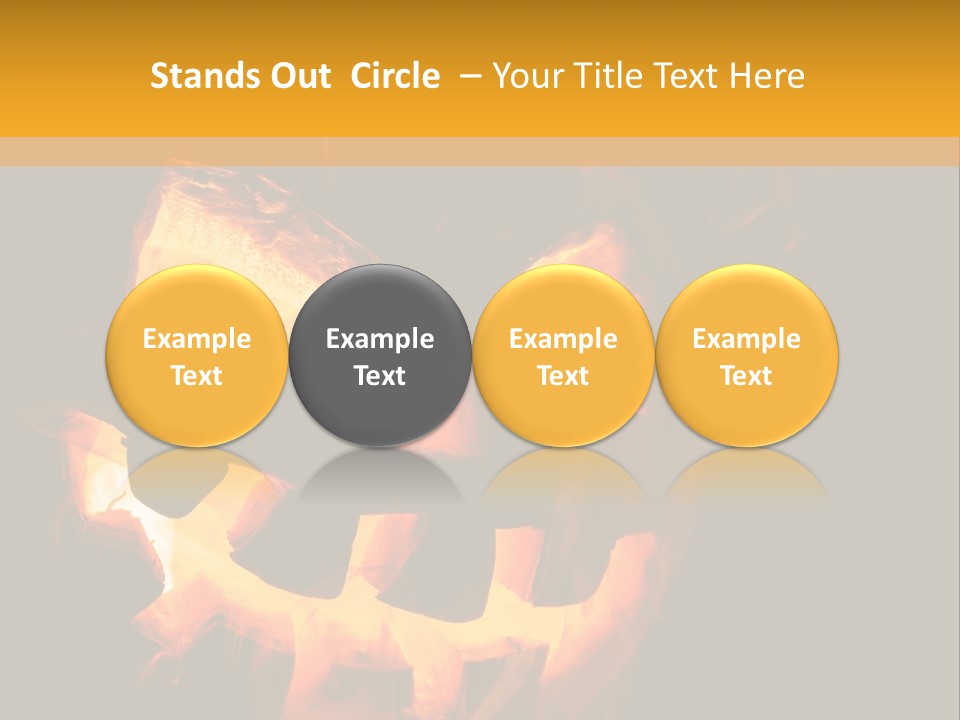 Stands Out Circle – Your Title Text Here

Example Text

Example Text

Example Text

Example Text